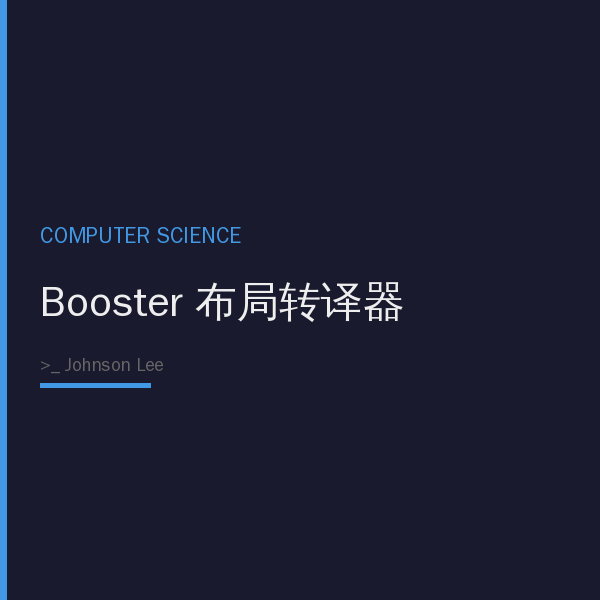 COMPUTER SCIENCE

Booster 布局转译器

>_ Johnson Lee